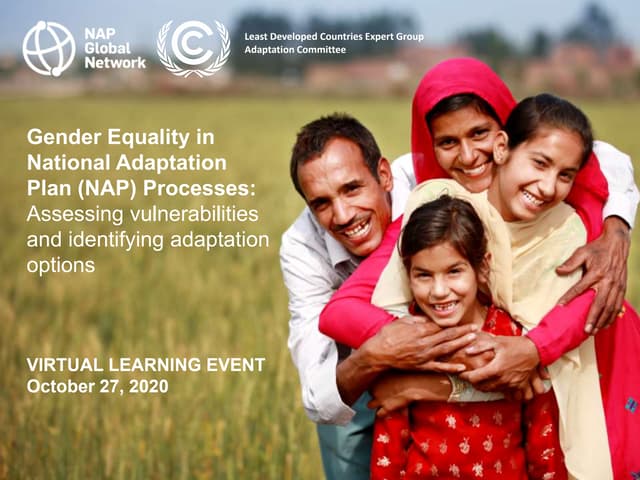 NAP Global Network

Least Developed Countries Expert Group
Adaptation Committee

Gender Equality in National Adaptation Plan (NAP) Processes: Assessing vulnerabilities and identifying adaptation options

VIRTUAL LEARNING EVENT
October 27, 2020